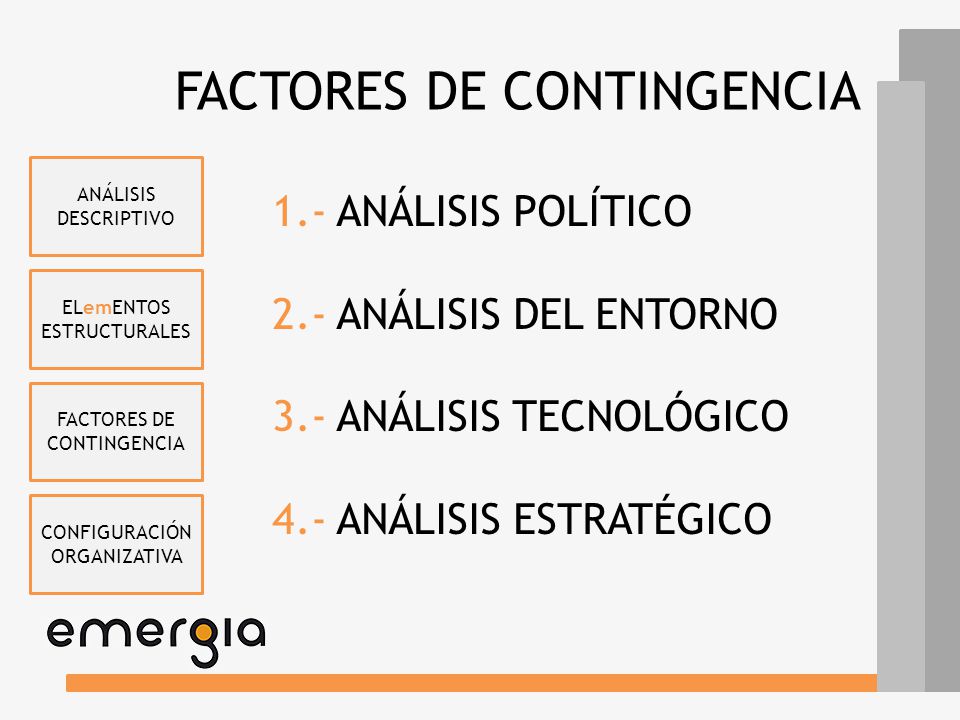 FACTORES DE CONTINGENCIA

ANÁLISIS DESCRIPTIVO

ELemENTOS ESTRUCTURALES

FACTORES DE CONTINGENCIA

CONFIGURACIÓN ORGANIZATIVA

1.- ANÁLISIS POLÍTICO

2.- ANÁLISIS DEL ENTORNO

3.- ANÁLISIS TECNOLÓGICO

4.- ANÁLISIS ESTRATÉGICO

emergia